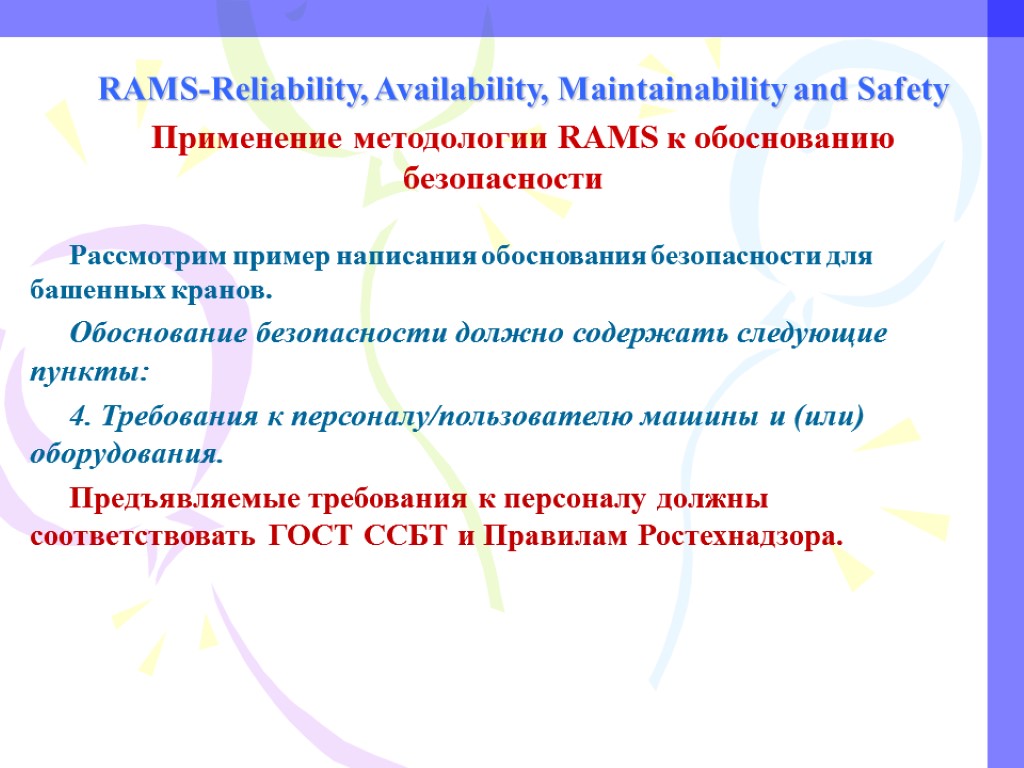 RAMS-Reliability, Availability, Maintainability and Safety

Применение методологии RAMS к обоснованию безопасности

Рассмотрим пример написания обоснования безопасности для башенных кранов.

Обоснование безопасности должно содержать следующие пункты:

4. Требования к персоналу/пользователю машины и (или) оборудования.

Предъявляемые требования к персоналу должны соответствовать ГОСТ ССБТ и Правилам Ростехнадзора.